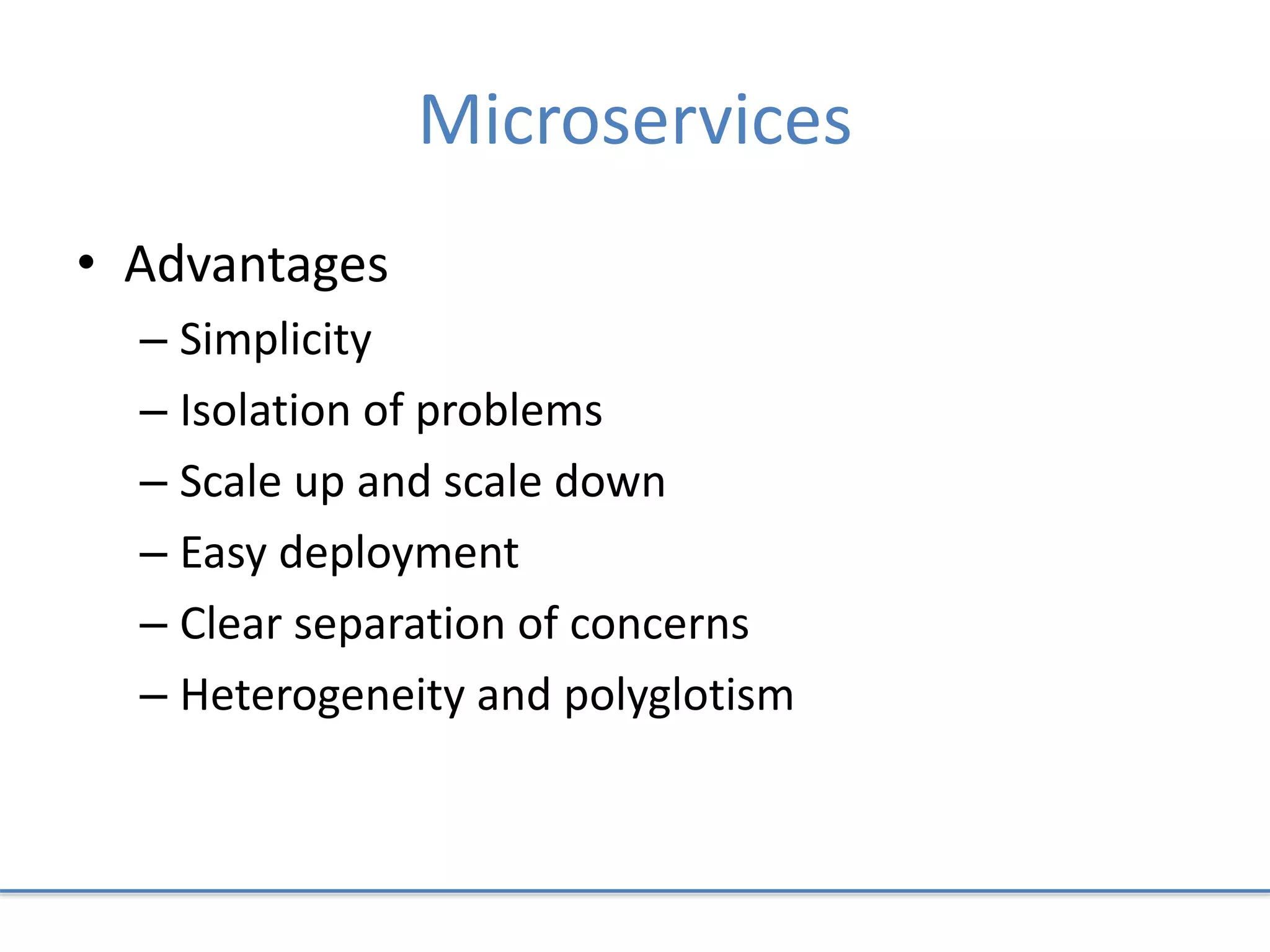 Microservices

• Advantages
– Simplicity
– Isolation of problems
– Scale up and scale down
– Easy deployment
– Clear separation of concerns
– Heterogeneity and polyglotism